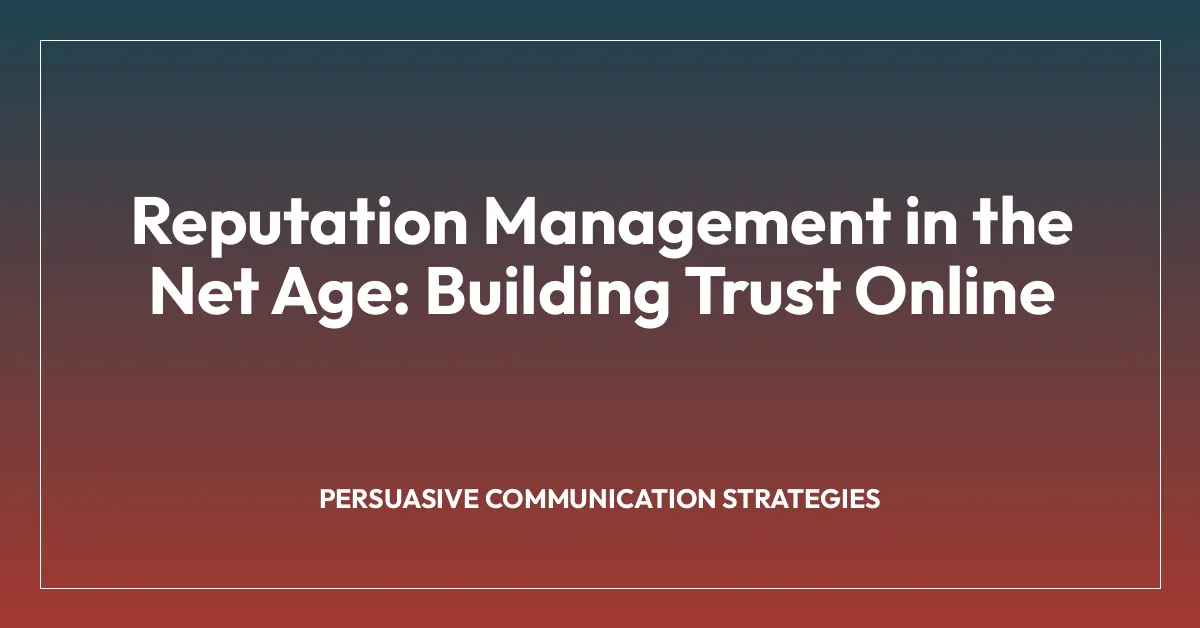 Reputation Management in the Net Age: Building Trust Online

PERSUASIVE COMMUNICATION STRATEGIES